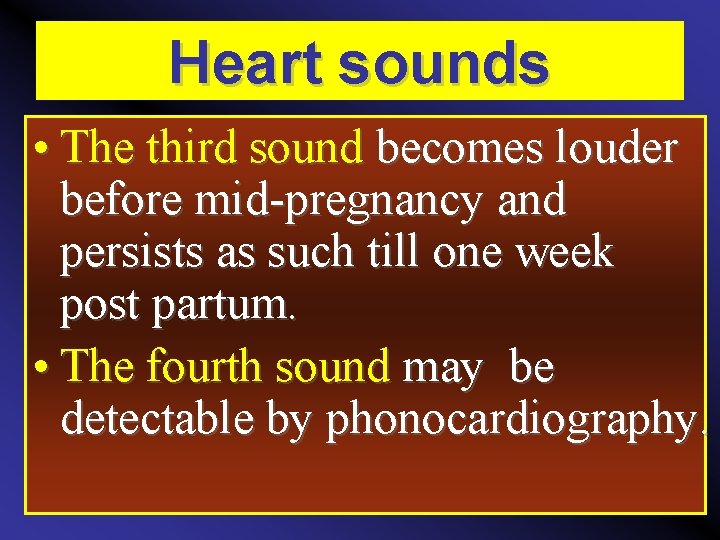 Heart sounds

• The third sound becomes louder before mid-pregnancy and persists as such till one week post partum.

• The fourth sound may be detectable by phonocardiography.